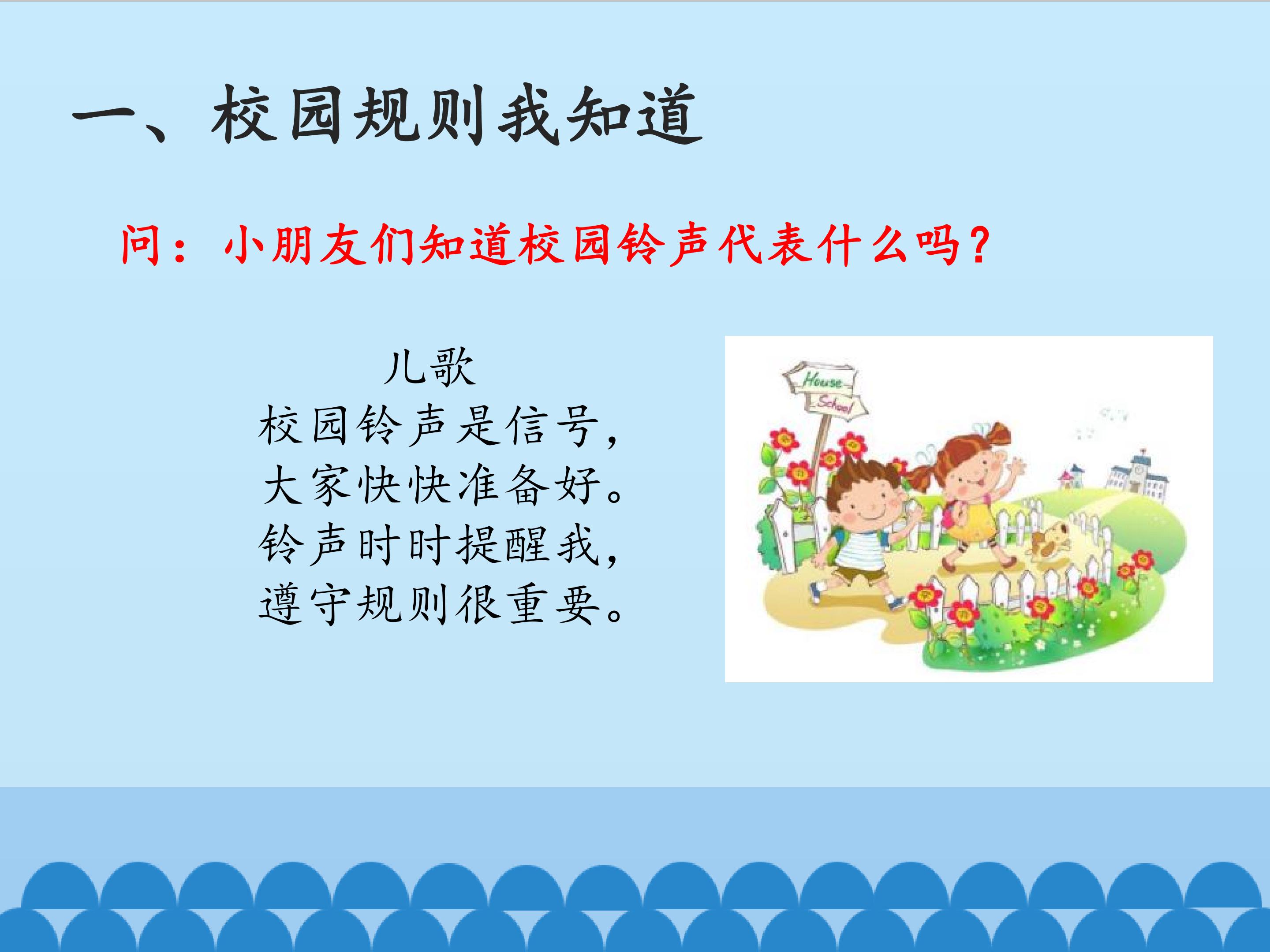 一、校园规则我知道

问：小朋友们知道校园铃声代表什么吗？

儿歌
校园铃声是信号，
大家快快准备好。
铃声时时提醒我，
遵守规则很重要。

House
School